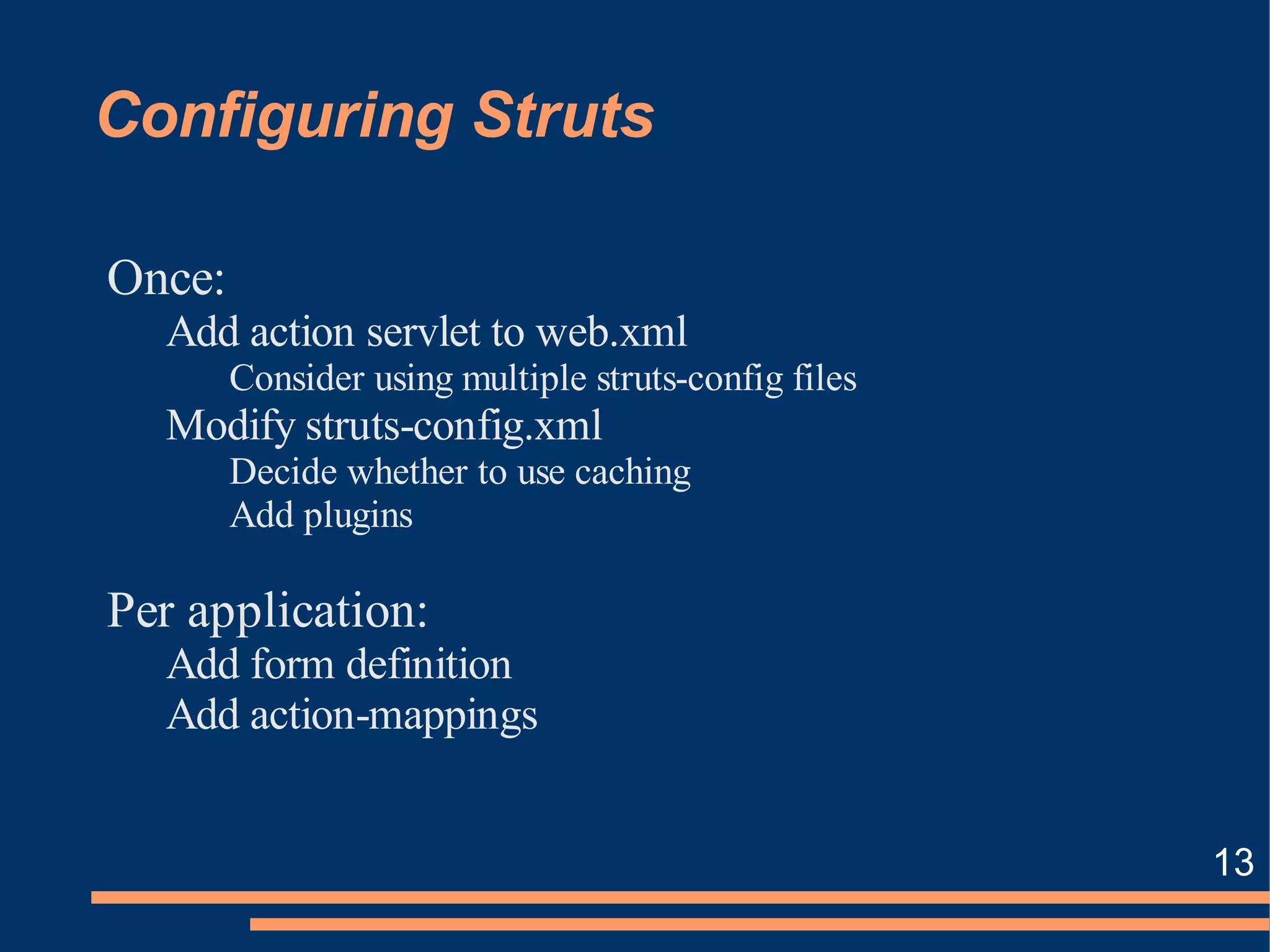 Configuring Struts

Once:
Add action servlet to web.xml
Consider using multiple struts-config files
Modify struts-config.xml
Decide whether to use caching
Add plugins

Per application:
Add form definition
Add action-mappings

13